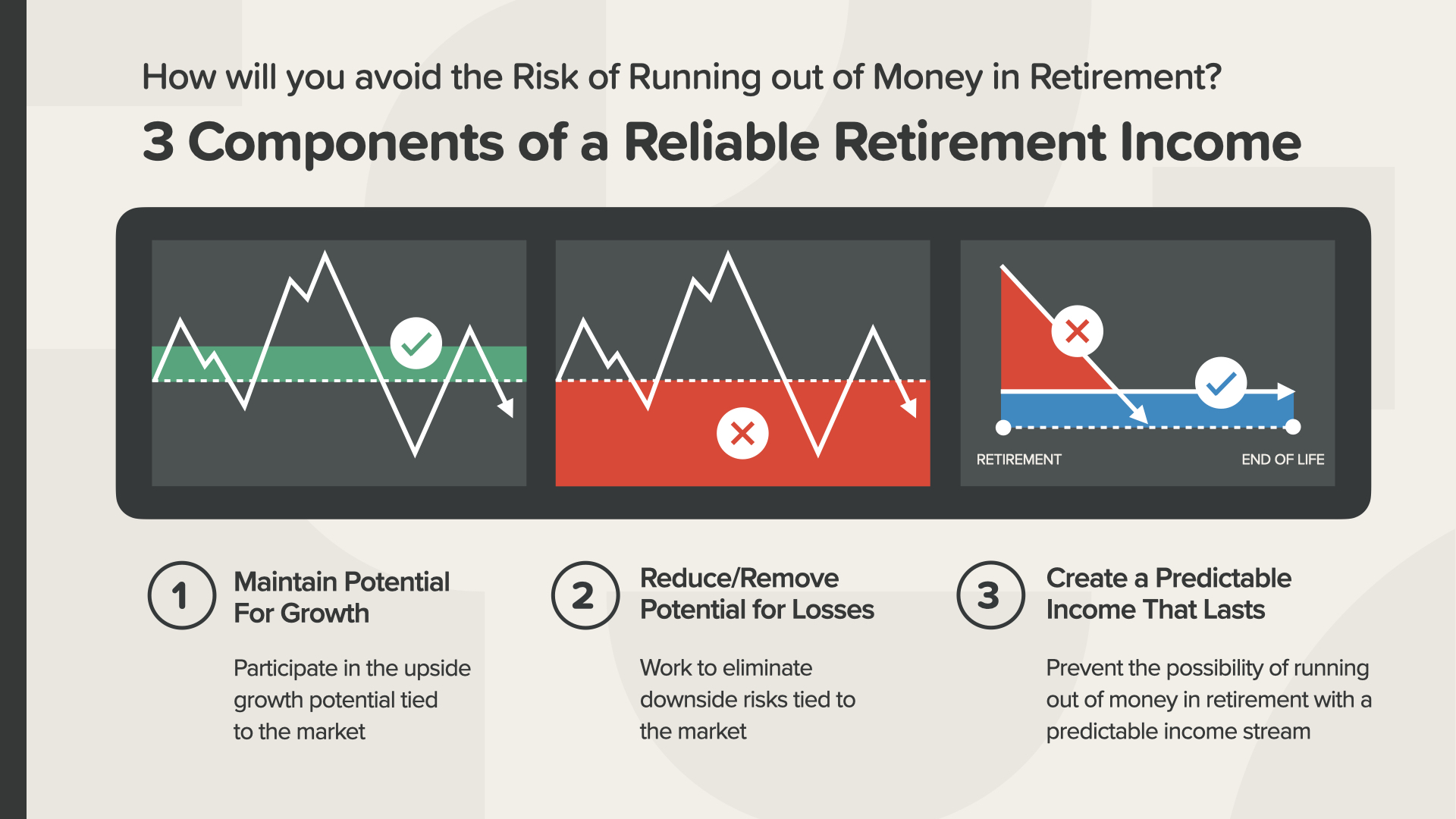 How will you avoid the Risk of Running out of Money in Retirement?

3 Components of a Reliable Retirement Income

RETIREMENT

END OF LIFE

1 Maintain Potential For Growth

Participate in the upside growth potential tied to the market

2 Reduce/Remove Potential for Losses

Work to eliminate downside risks tied to the market

3 Create a Predictable Income That Lasts

Prevent the possibility of running out of money in retirement with a predictable income stream